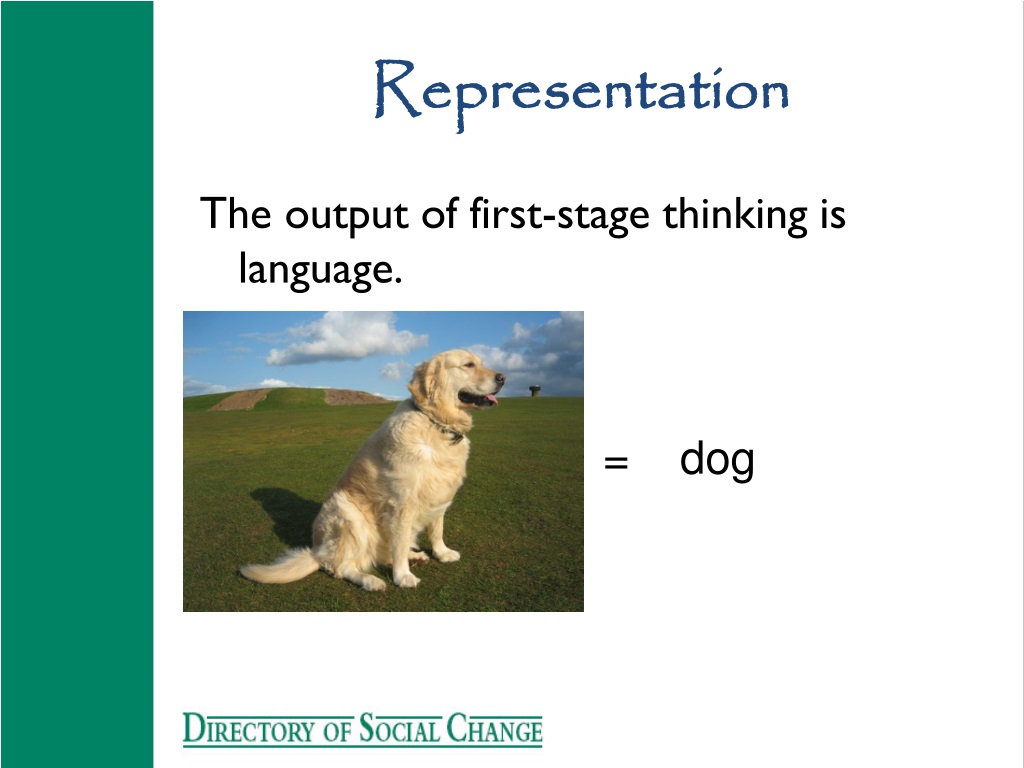 Representation

The output of first-stage thinking is language.

= dog

DIRECTORY OF SOCIAL CHANGE